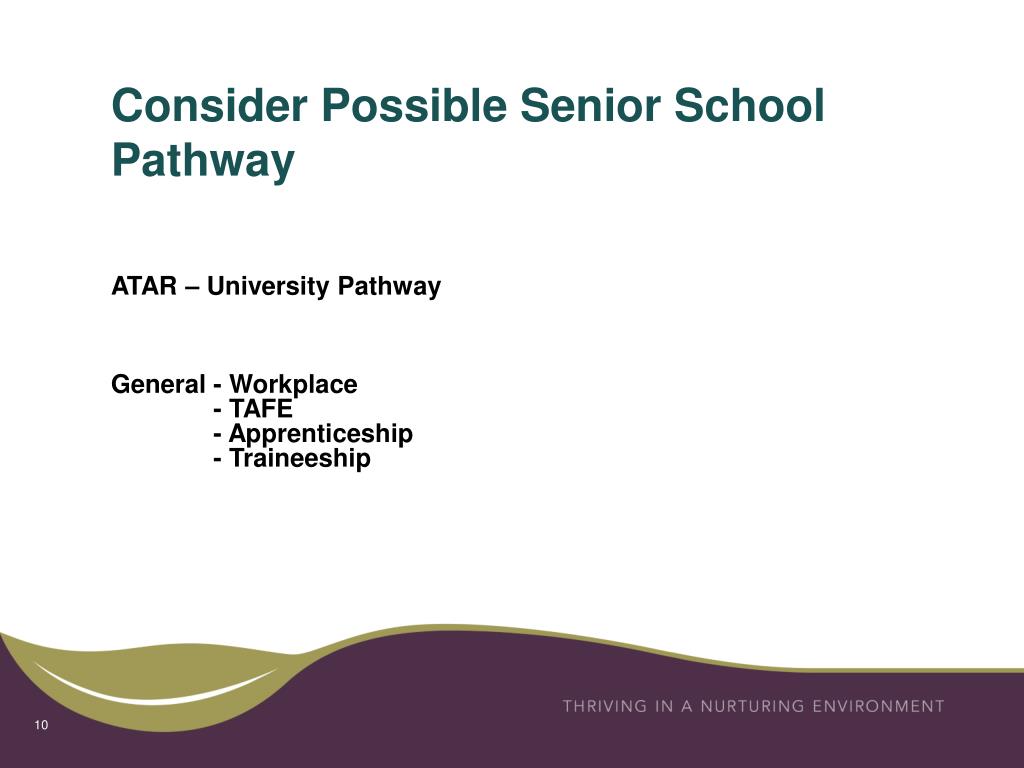 Consider Possible Senior School Pathway

ATAR – University Pathway

General - Workplace
- TAFE
- Apprenticeship
- Traineeship

THRIVING IN A NURTURING ENVIRONMENT

10